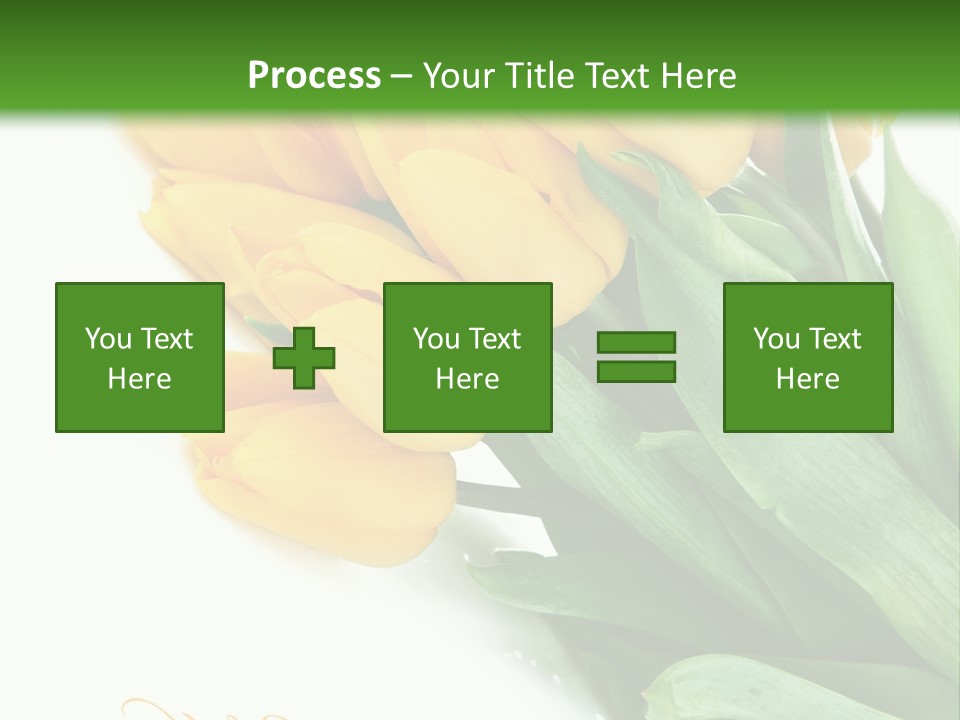 Process – Your Title Text Here

You Text Here

You Text Here

You Text Here